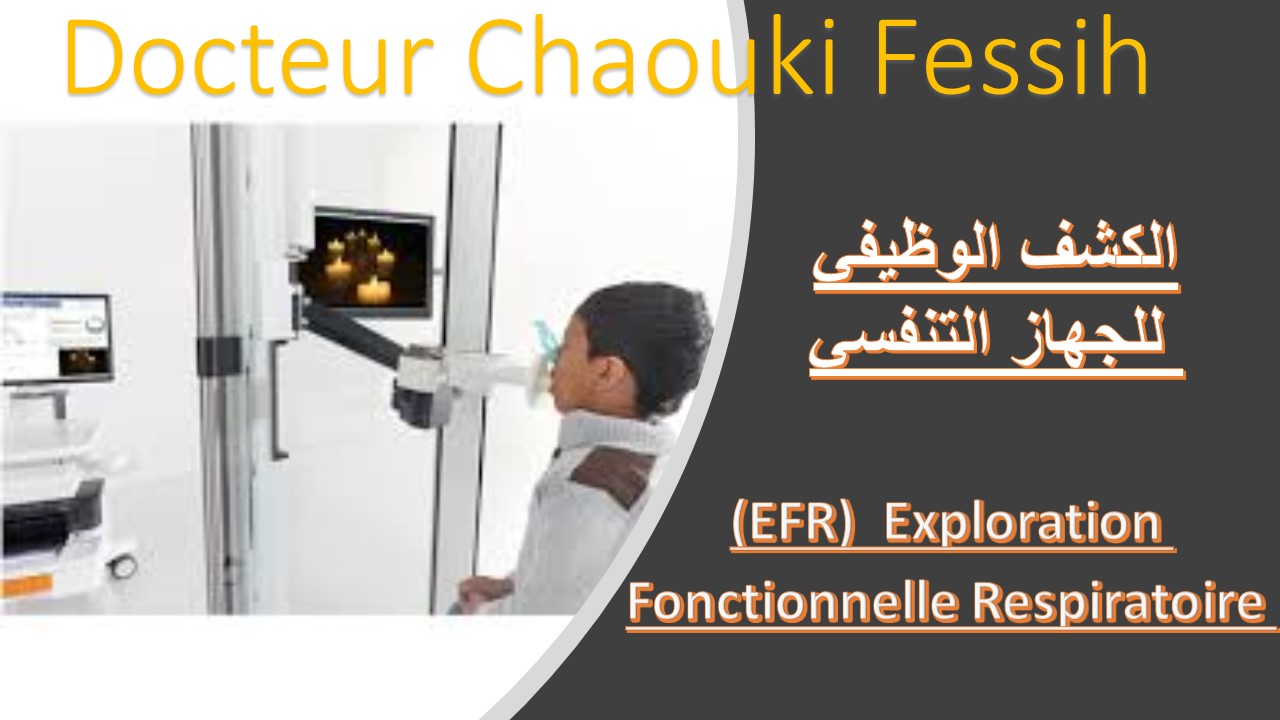 Docteur Chaouki Fessih

الكشف الوظيفى
للجهاز التنفسى

(EFR) Exploration
Fonctionnelle Respiratoire